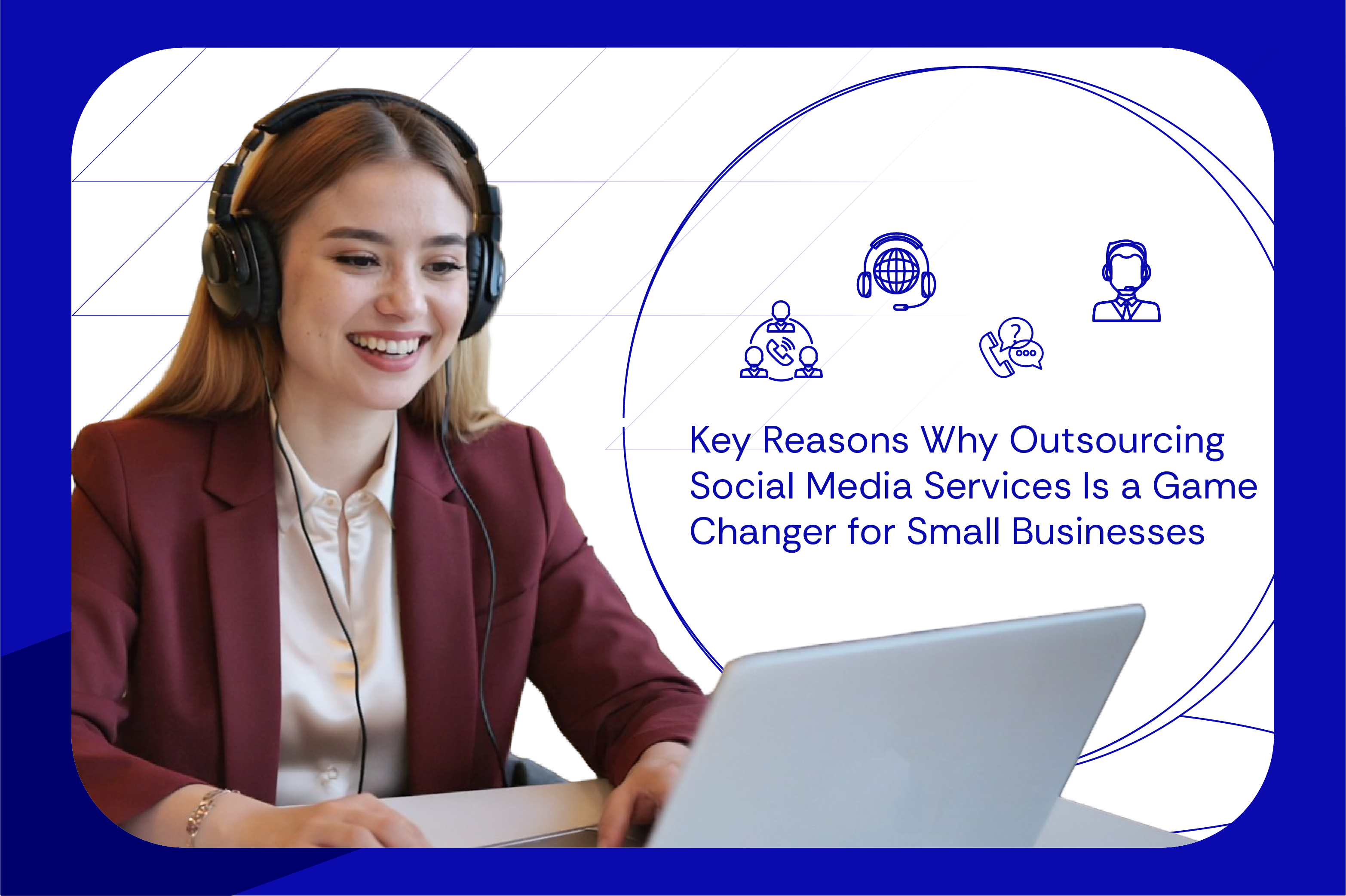 Key Reasons Why Outsourcing Social Media Services Is a Game Changer for Small Businesses